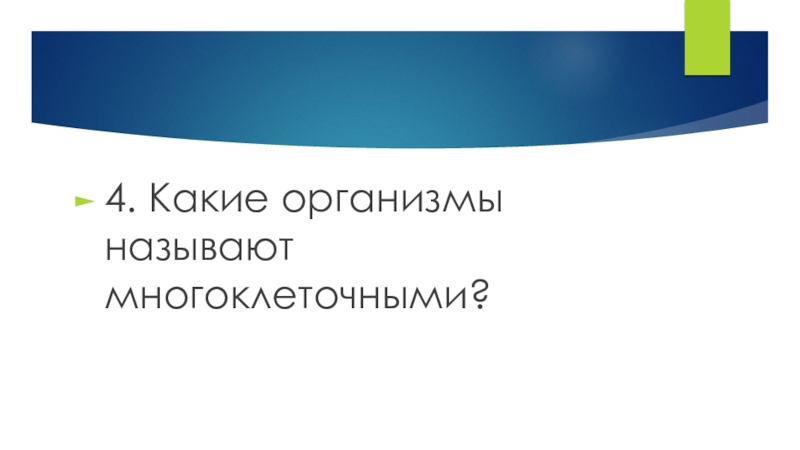 4. Какие организмы называют многоклеточными?